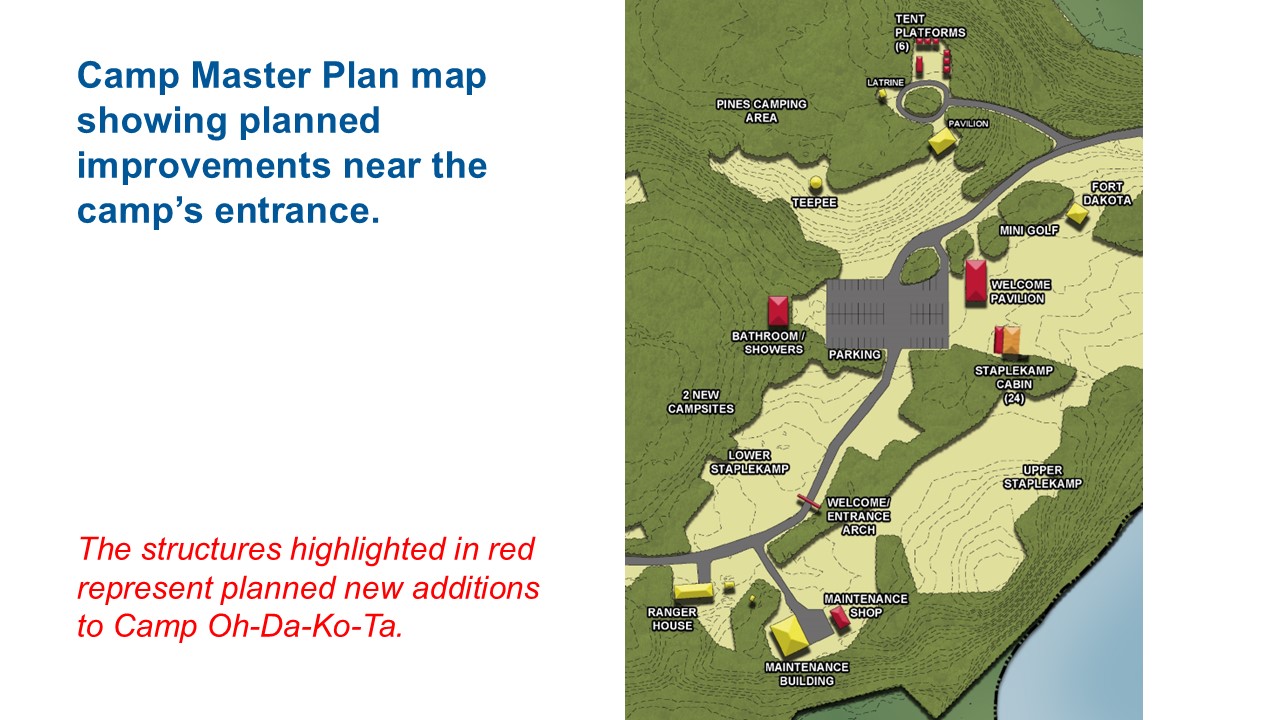 Camp Master Plan map showing planned improvements near the camp's entrance.

The structures highlighted in red represent planned new additions to Camp Oh-Da-Ko-Ta.

TENT PLATFORMS (6)
LATRINE
PINES CAMPING AREA
PAVILION
TEEPEE
FORT DAKOTA
MINI GOLF
WELCOME PAVILION
BATHROOM / SHOWERS
PARKING
STAPLEKAMP CABIN (24)
2 NEW CAMPSITES
LOWER STAPLEKAMP
UPPER STAPLEKAMP
WELCOME/ ENTRANCE ARCH
RANGER HOUSE
MAINTENANCE SHOP
MAINTENANCE BUILDING